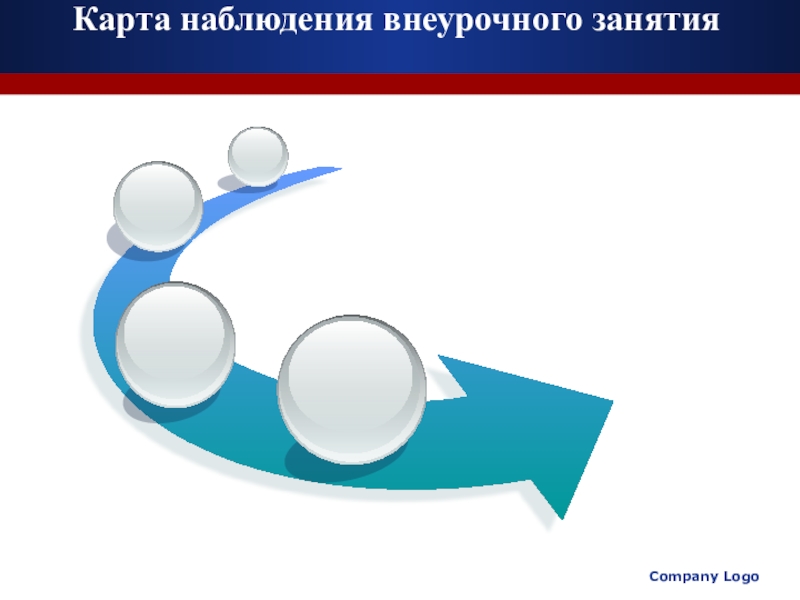 Карта наблюдения внеурочного занятия

Company Logo